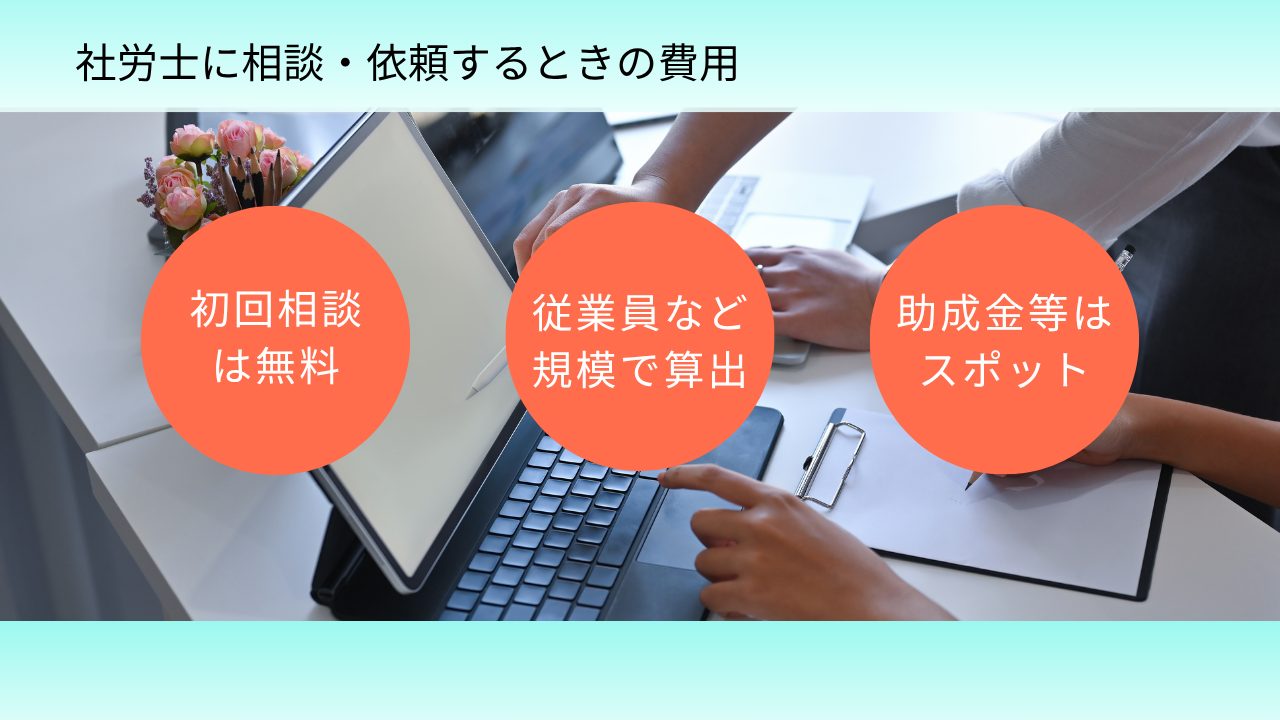 社労士に相談・依頼するときの費用

初回相談は無料

従業員など規模で算出

助成金等はスポット